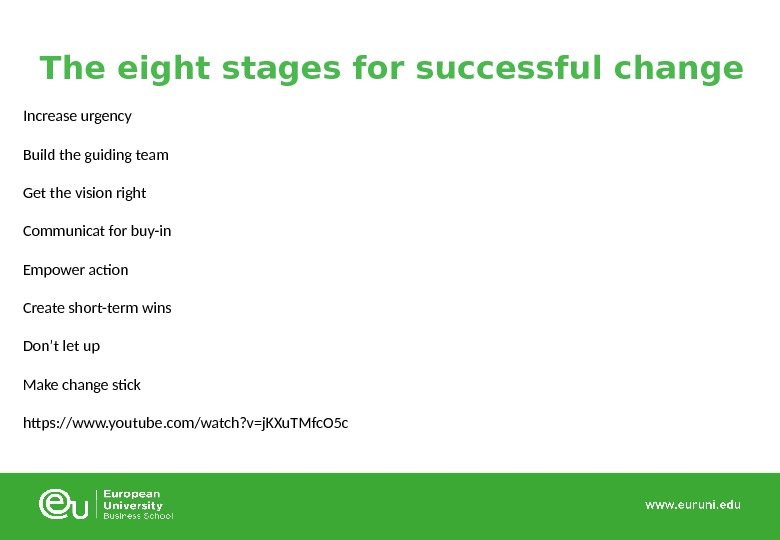 The eight stages for successful change

Increase urgency

Build the guiding team

Get the vision right

Communicat for buy-in

Empower action

Create short-term wins

Don't let up

Make change stick

https://www.youtube.com/watch?v=jKXuTMfcO5c

eu European University Business School

www.euruni.edu